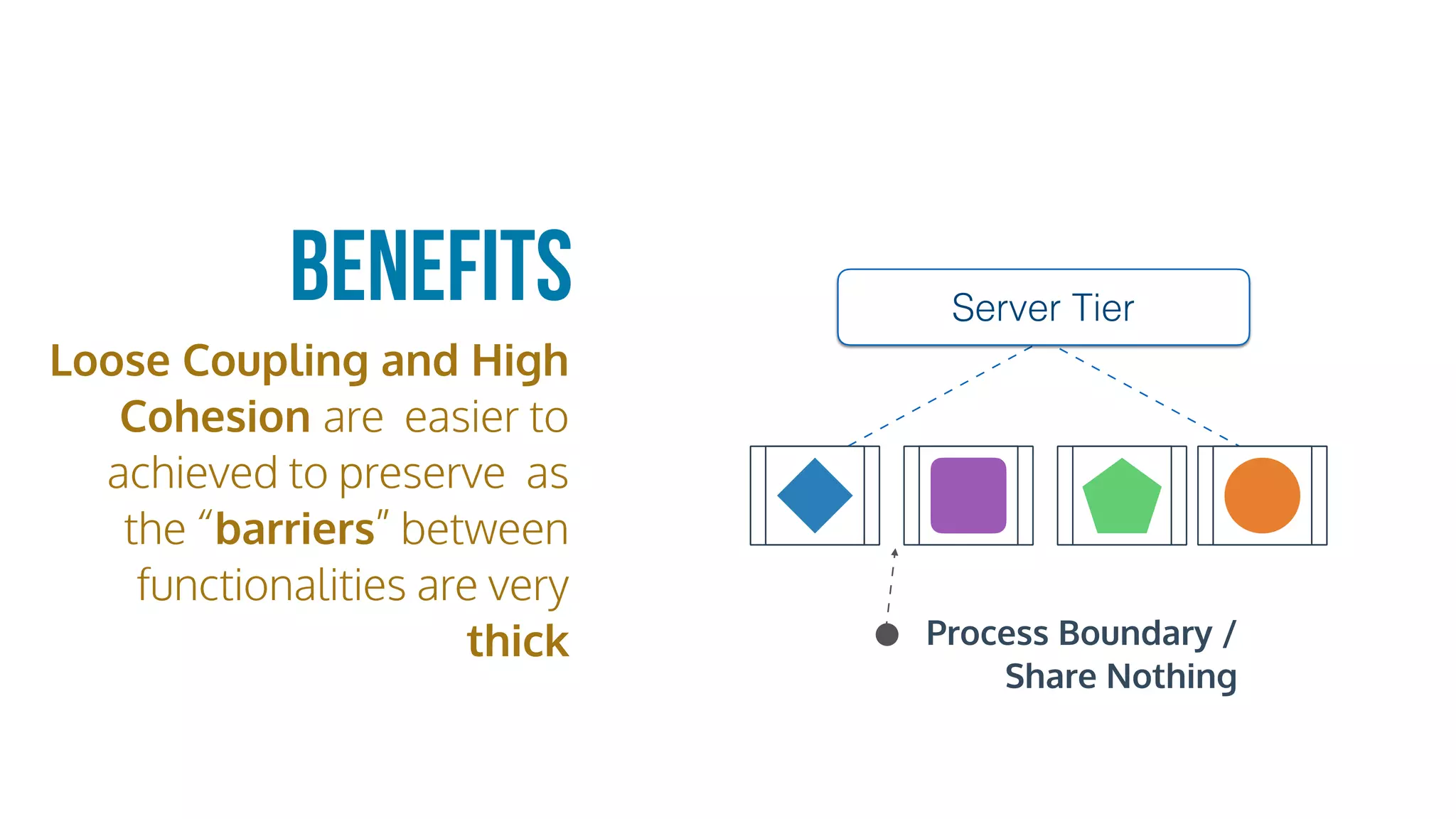 BENEFITS

Loose Coupling and High Cohesion are easier to achieved to preserve as the “barriers” between functionalities are very thick

Server Tier

Process Boundary / Share Nothing